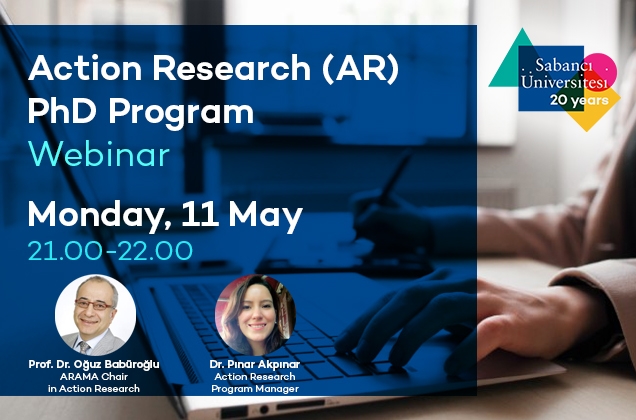 Action Research (AR) PhD Program
Webinar

Monday, 11 May
21.00-22.00

Sabancı Üniversitesi
20 years

Prof. Dr. Oğuz Babüroğlu
ARAMA Chair
in Action Research

Dr. Pınar Akpınar
Action Research
Program Manager